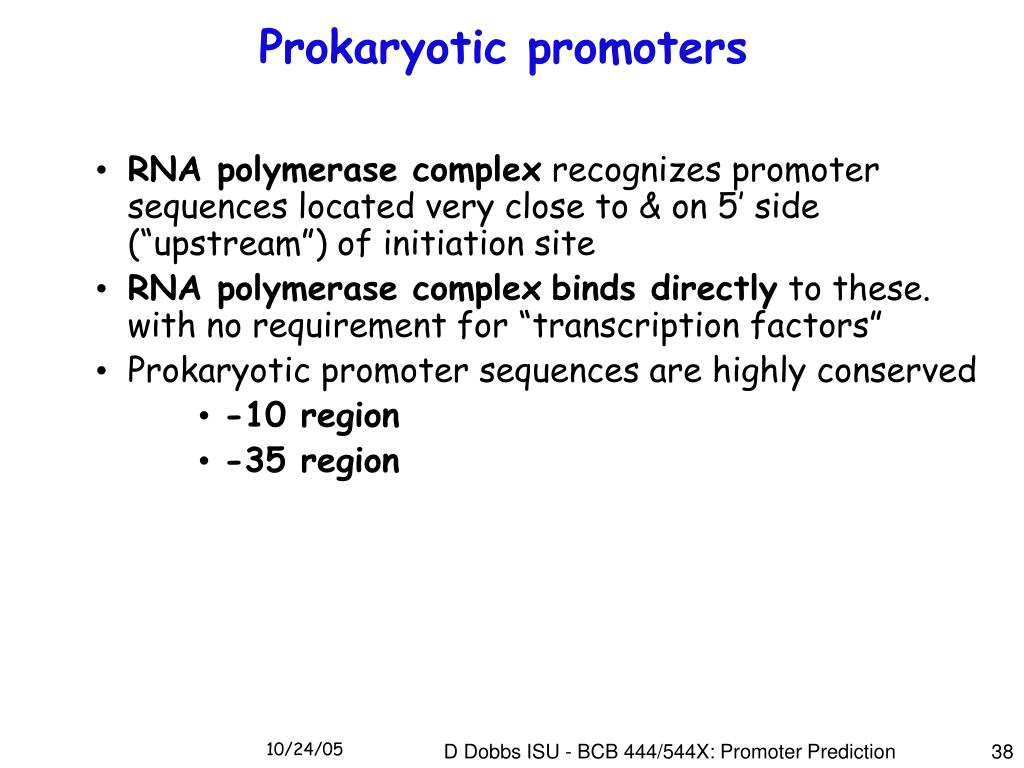 Prokaryotic promoters

• RNA polymerase complex recognizes promoter sequences located very close to & on 5’ side (“upstream”) of initiation site
• RNA polymerase complex binds directly to these. with no requirement for “transcription factors”
• Prokaryotic promoter sequences are highly conserved
  • -10 region
  • -35 region

10/24/05
D Dobbs ISU - BCB 444/544X: Promoter Prediction
38